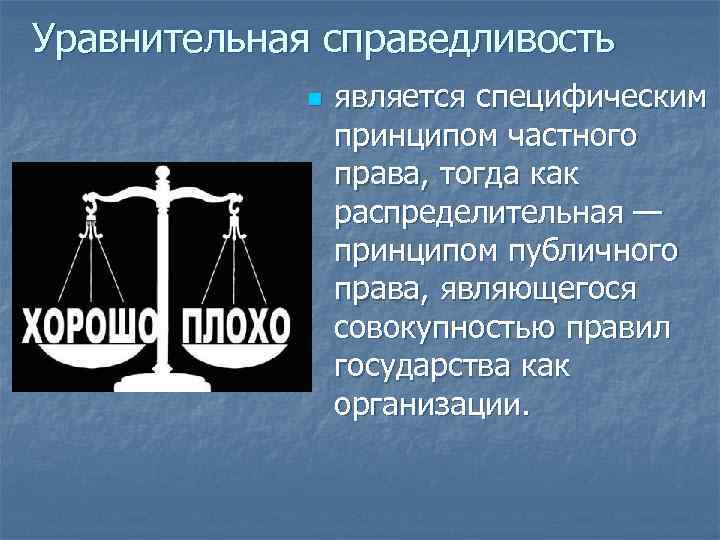 Уравнительная справедливость

является специфическим принципом частного права, тогда как распределительная — принципом публичного права, являющегося совокупностью правил государства как организации.

ХОРОШО ПЛОХО